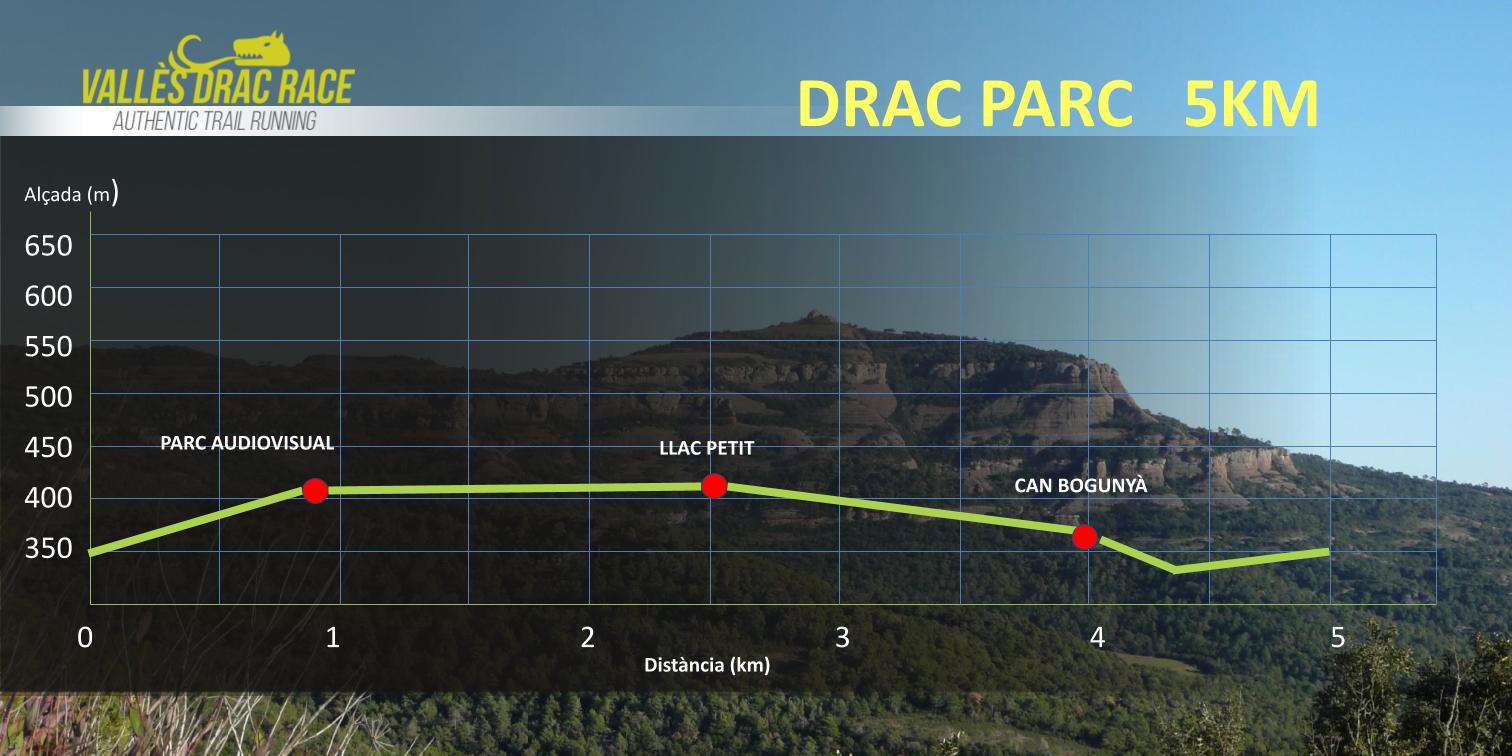 VALLÈS DRAC RACE
AUTHENTIC TRAIL RUNNING

DRAC PARC 5KM

Alçada (m)

650
600
550
500
450
400
350

PARC AUDIOVISUAL
LLAC PETIT
CAN BOGUNYÀ

0
1
2
3
4
5

Distància (km)